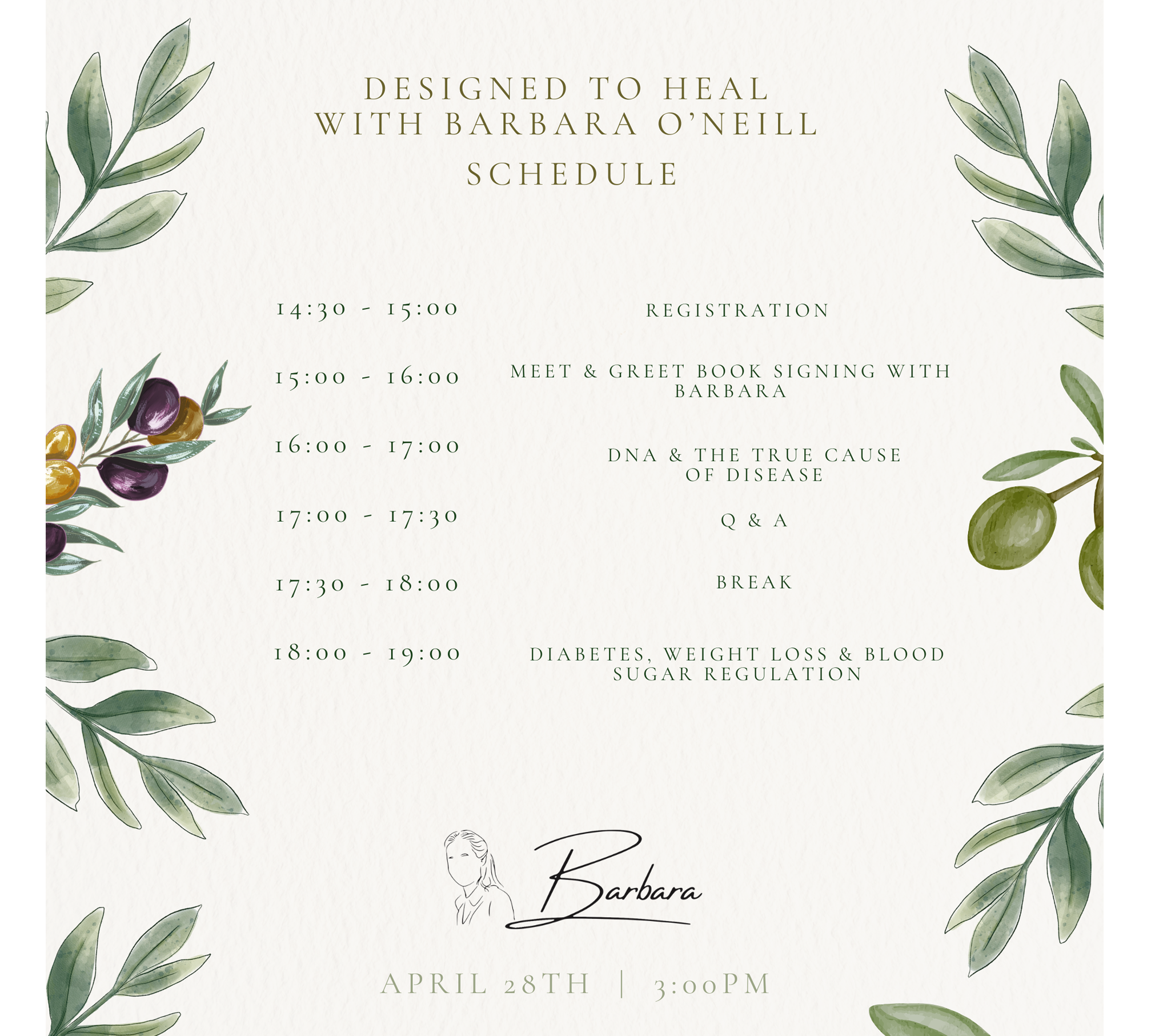 DESIGNED TO HEAL WITH BARBARA O'NEILL

SCHEDULE

| | |
|---|---|
| 14:30 - 15:00 | REGISTRATION |
| 15:00 - 16:00 | MEET & GREET BOOK SIGNING WITH BARBARA |
| 16:00 - 17:00 | DNA & THE TRUE CAUSE OF DISEASE |
| 17:00 - 17:30 | Q & A |
| 17:30 - 18:00 | BREAK |
| 18:00 - 19:00 | DIABETES, WEIGHT LOSS & BLOOD SUGAR REGULATION |

Barbara

APRIL 28TH | 3:00PM